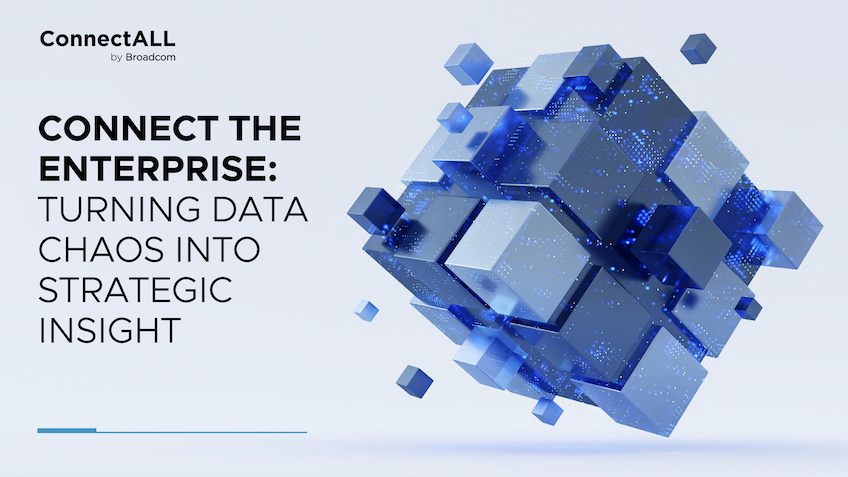 ConnectALL
by Broadcom

CONNECT THE ENTERPRISE: TURNING DATA CHAOS INTO STRATEGIC INSIGHT